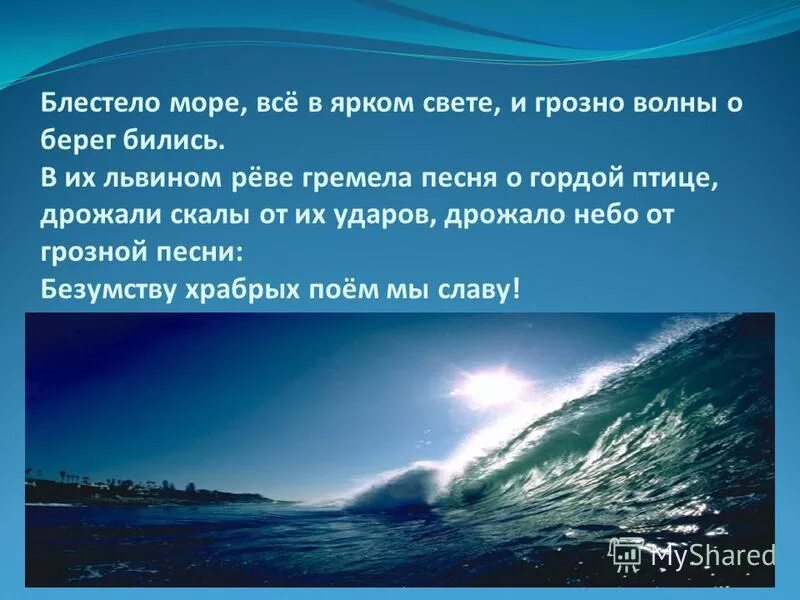 Блестело море, всё в ярком свете, и грозно волны о берег бились.
В их львином рёве гремела песня о гордой птице, дрожали скалы от их ударов, дрожало небо от грозной песни:
Безумству храбрых поём мы славу!

MyShared